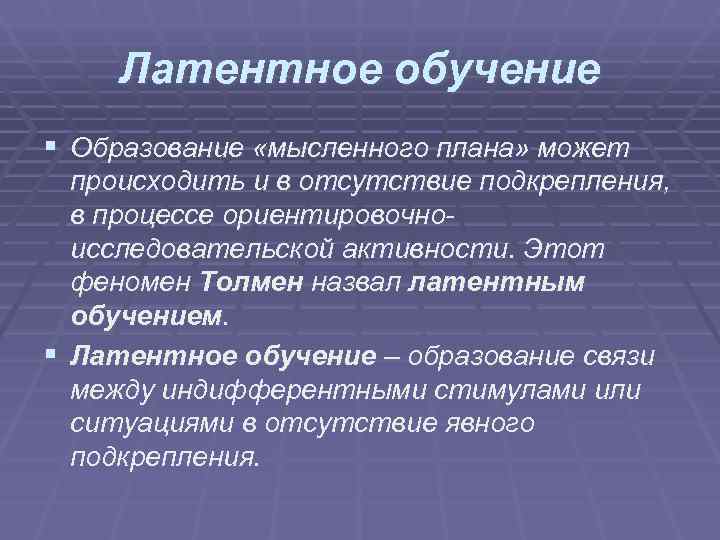 Латентное обучение

▪ Образование «мысленного плана» может происходить и в отсутствие подкрепления, в процессе ориентировочно-исследовательской активности. Этот феномен Толмен назвал латентным обучением.

▪ Латентное обучение – образование связи между индифферентными стимулами или ситуациями в отсутствие явного подкрепления.